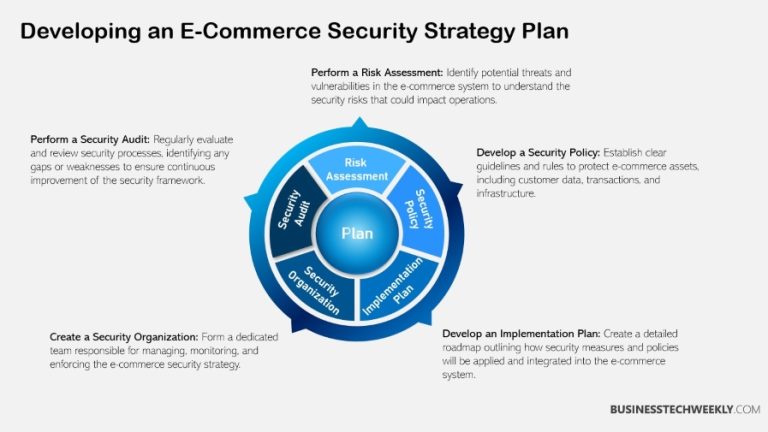 Developing an E-Commerce Security Strategy Plan

Perform a Risk Assessment: Identify potential threats and vulnerabilities in the e-commerce system to understand the security risks that could impact operations.

Perform a Security Audit: Regularly evaluate and review security processes, identifying any gaps or weaknesses to ensure continuous improvement of the security framework.

Develop a Security Policy: Establish clear guidelines and rules to protect e-commerce assets, including customer data, transactions, and infrastructure.

Risk Assessment

Security Policy

Implementation Plan

Security Organization

Security Audit

Plan

Create a Security Organization: Form a dedicated team responsible for managing, monitoring, and enforcing the e-commerce security strategy.

Develop an Implementation Plan: Create a detailed roadmap outlining how security measures and policies will be applied and integrated into the e-commerce system.

BUSINESSTECHWEEKLY.COM